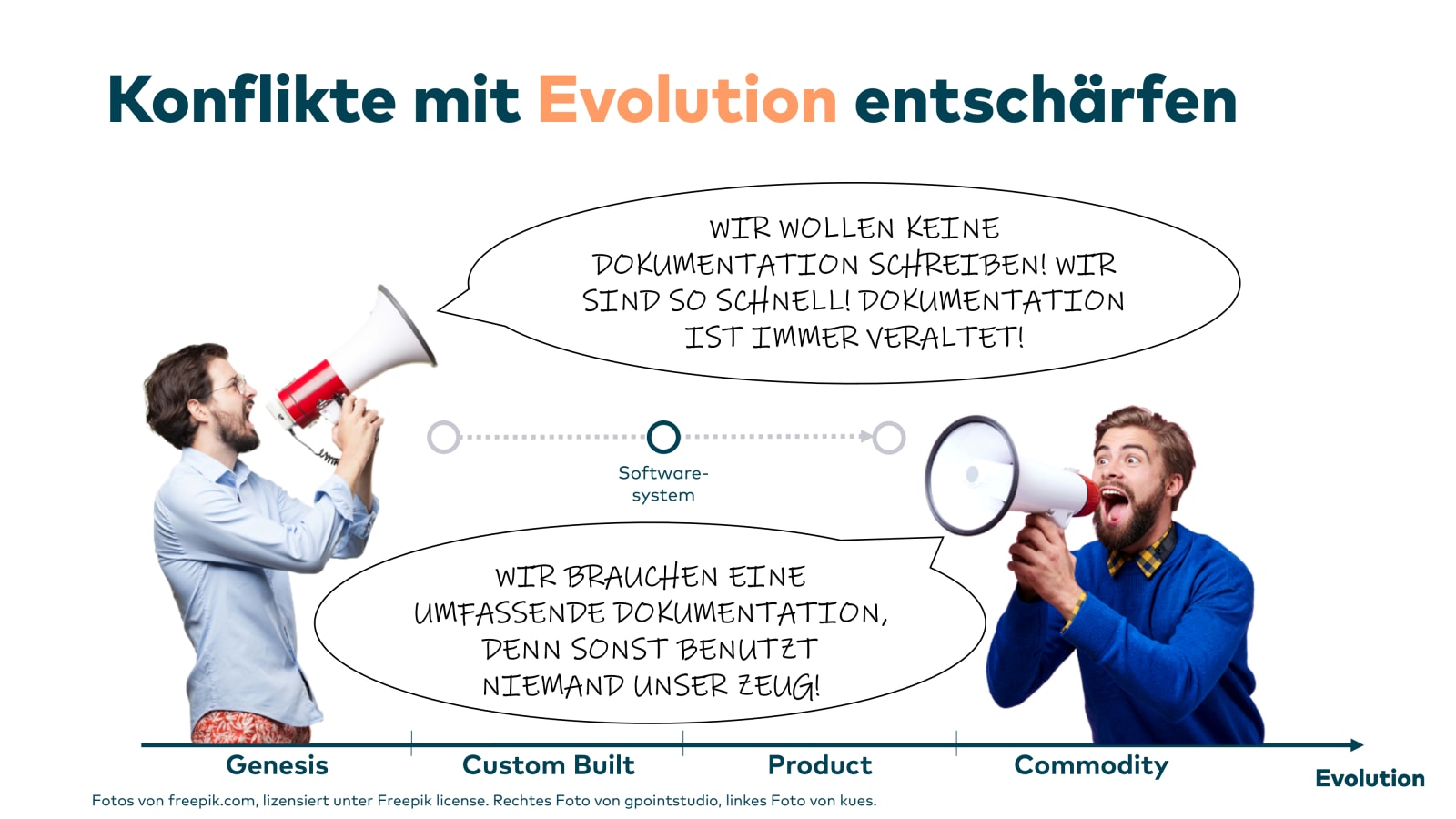 Konflikte mit Evolution entschärfen

WIR WOLLEN KEINE DOKUMENTATION SCHREIBEN! WIR SIND SO SCHNELL! DOKUMENTATION IST IMMER VERALTET!

Software-system

WIR BRAUCHEN EINE UMFASSENDE DOKUMENTATION, DENN SONST BENUTZT NIEMAND UNSER ZEUG!

Genesis

Custom Built

Product

Commodity

Evolution

Fotos von freepik.com, lizensiert unter Freepik license. Rechtes Foto von gpointstudio, linkes Foto von kues.